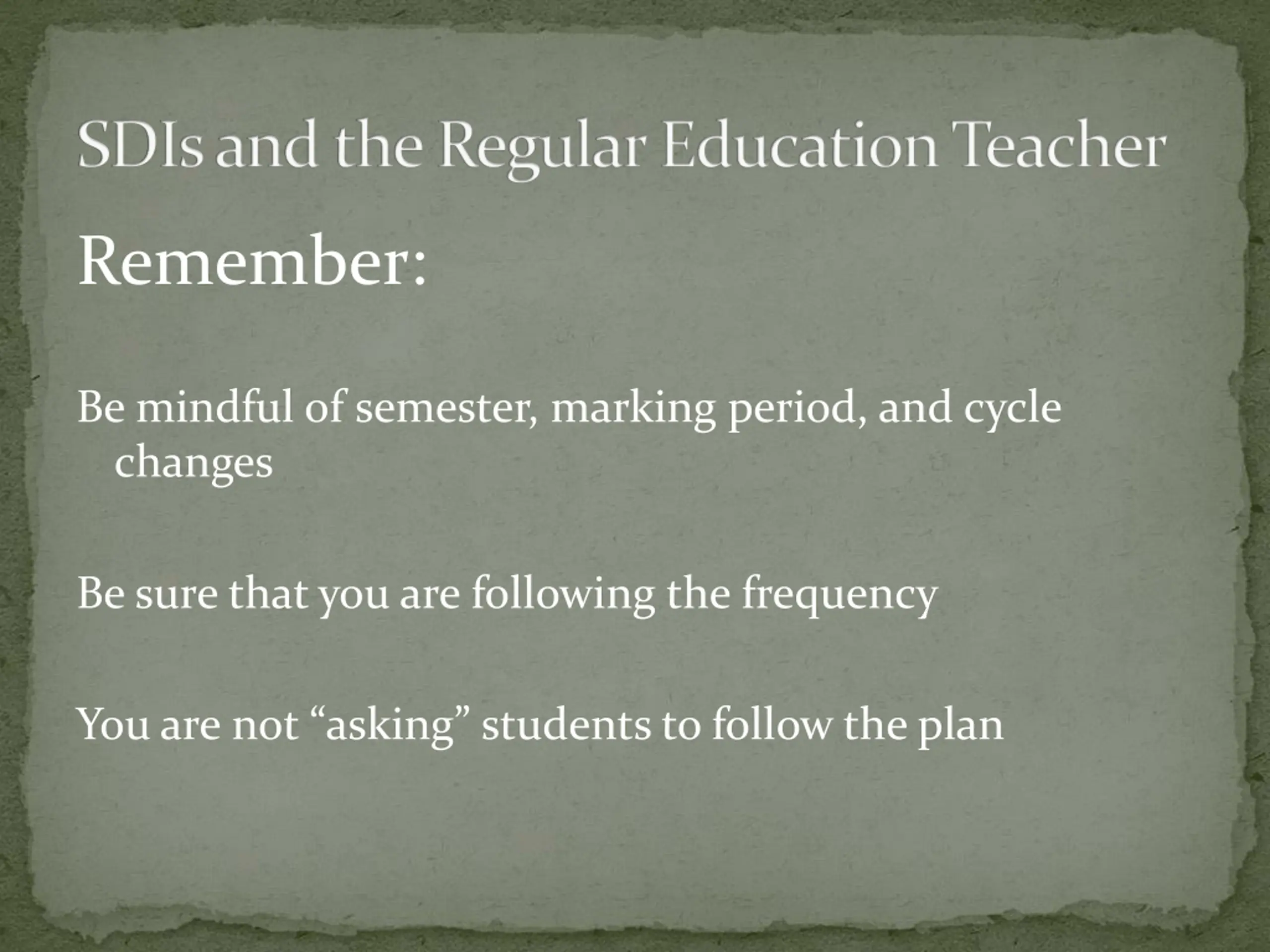 SDIs and the Regular Education Teacher

Remember:

Be mindful of semester, marking period, and cycle changes

Be sure that you are following the frequency

You are not “asking” students to follow the plan